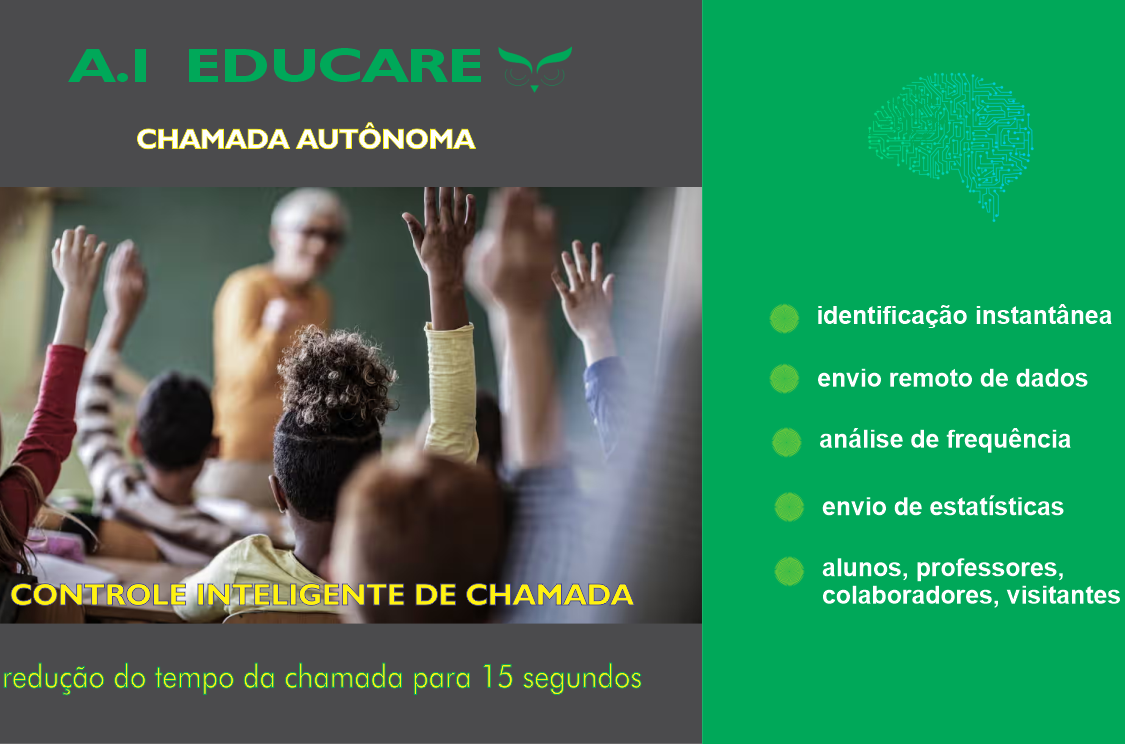 A.I EDUCARE

CHAMADA AUTÔNOMA

CONTROLE INTELIGENTE DE CHAMADA

redução do tempo da chamada para 15 segundos

identificação instantânea

envio remoto de dados

análise de frequência

envio de estatísticas

alunos, professores, colaboradores, visitantes